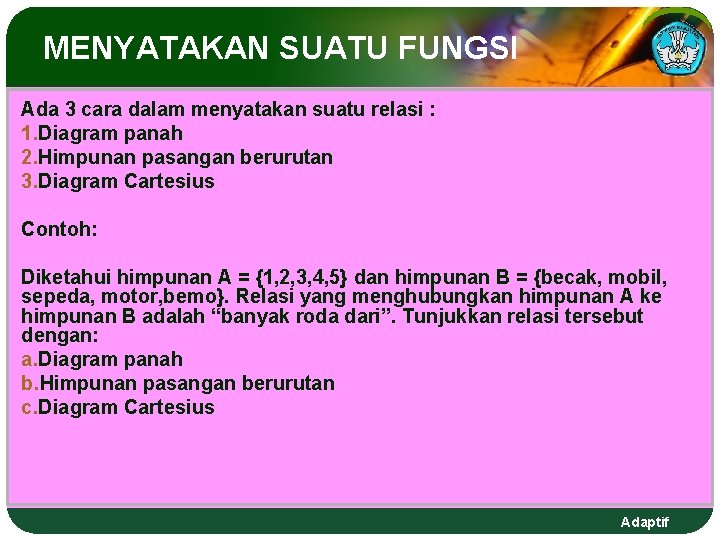 MENYATAKAN SUATU FUNGSI

Ada 3 cara dalam menyatakan suatu relasi :
1.Diagram panah
2.Himpunan pasangan berurutan
3.Diagram Cartesius

Contoh:

Diketahui himpunan A = {1,2,3,4,5} dan himpunan B = {becak, mobil, sepeda, motor,bemo}. Relasi yang menghubungkan himpunan A ke himpunan B adalah “banyak roda dari”. Tunjukkan relasi tersebut dengan:
a.Diagram panah
b.Himpunan pasangan berurutan
c.Diagram Cartesius

Adaptif